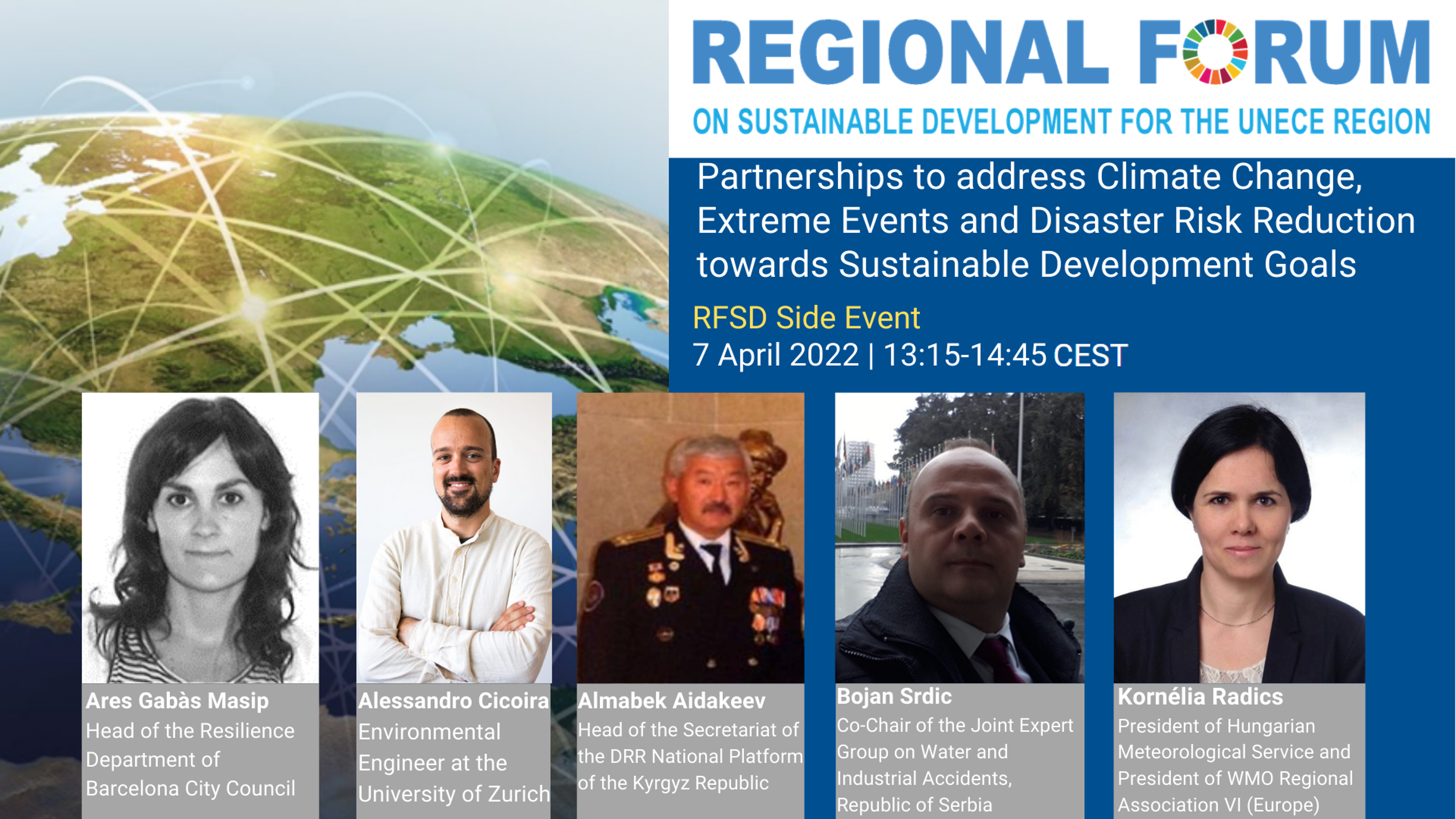 REGIONAL FORUM
ON SUSTAINABLE DEVELOPMENT FOR THE UNECE REGION

Partnerships to address Climate Change, Extreme Events and Disaster Risk Reduction towards Sustainable Development Goals

RFSD Side Event
7 April 2022 | 13:15-14:45 CEST

Ares Gabàs Masip
Head of the Resilience Department of Barcelona City Council

Alessandro Cicoira
Environmental Engineer at the University of Zurich

Almabek Aidakeev
Head of the Secretariat of the DRR National Platform of the Kyrgyz Republic

Bojan Srdic
Co-Chair of the Joint Expert Group on Water and Industrial Accidents, Republic of Serbia

Kornélia Radics
President of Hungarian Meteorological Service and President of WMO Regional Association VI (Europe)